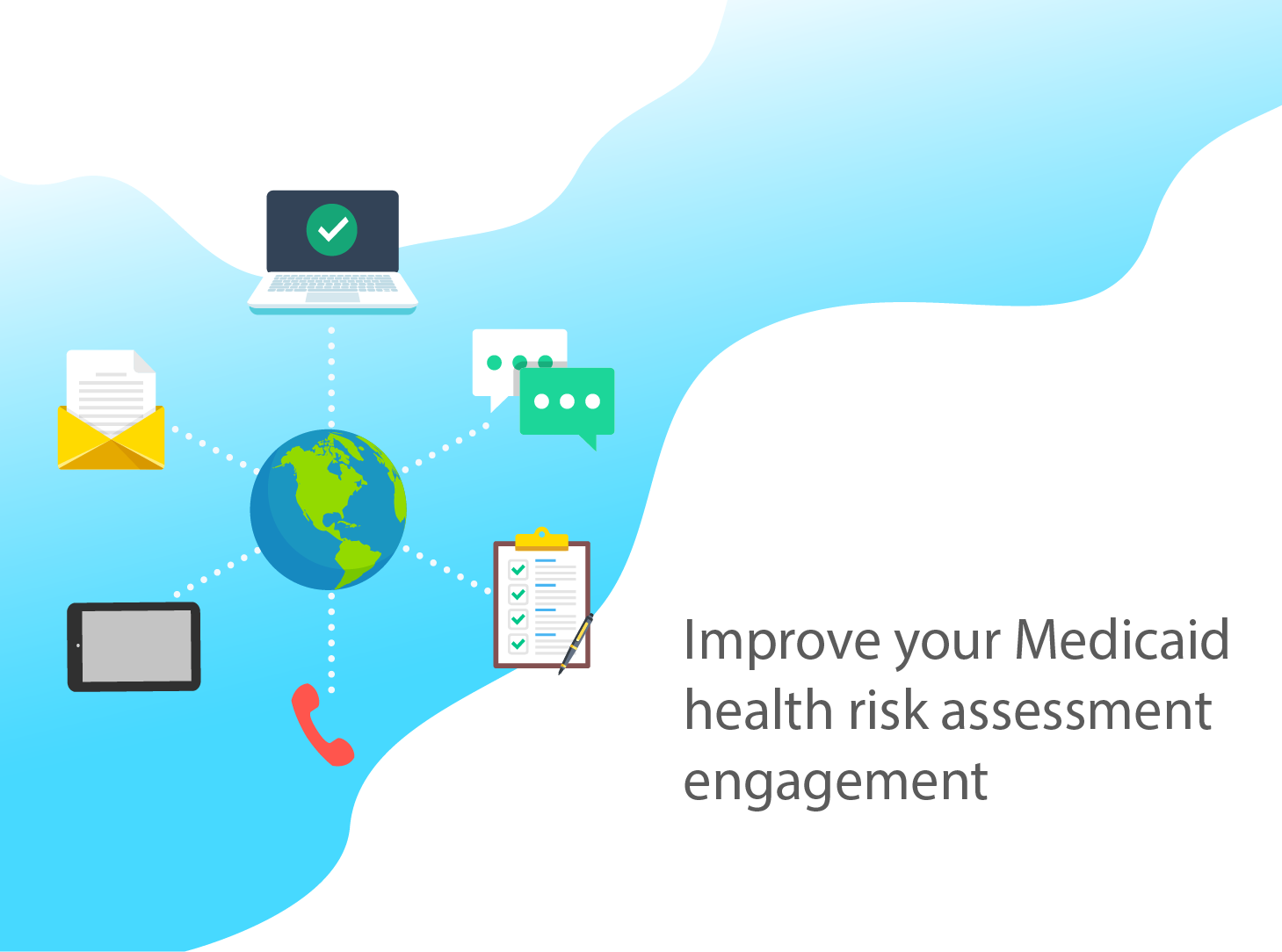 Improve your Medicaid health risk assessment engagement